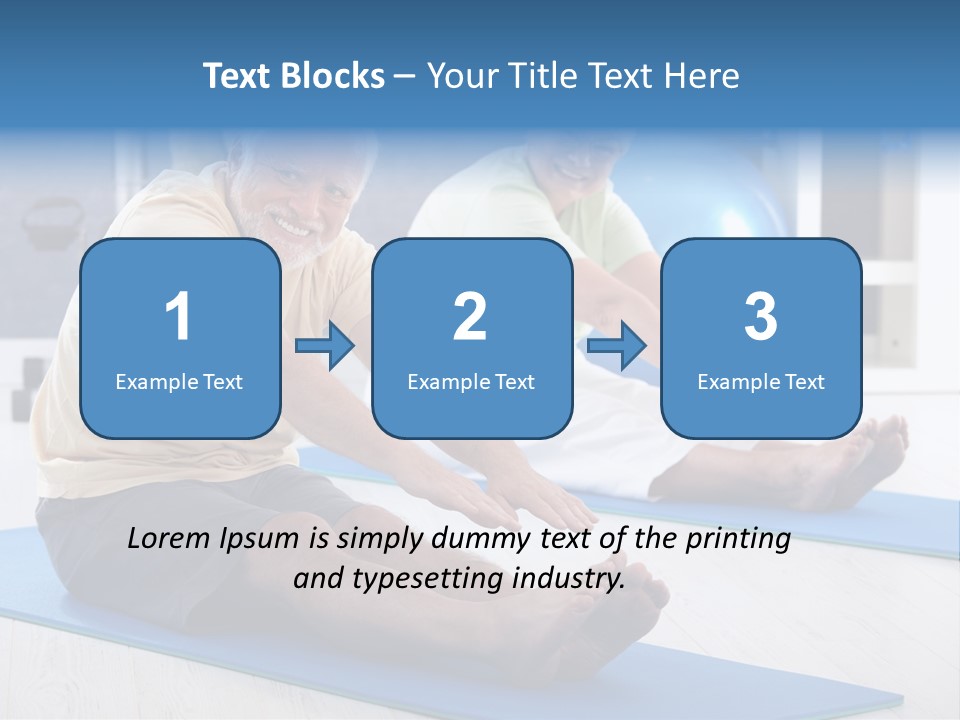 Text Blocks – Your Title Text Here

1
Example Text

2
Example Text

3
Example Text

Lorem Ipsum is simply dummy text of the printing and typesetting industry.